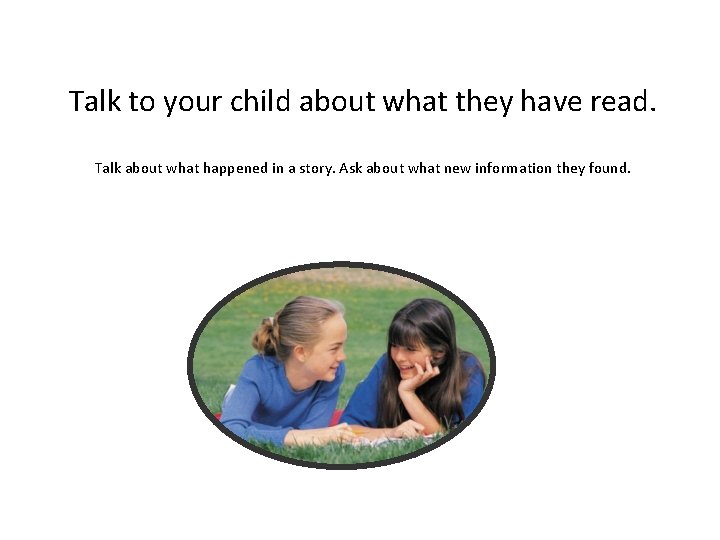 Talk to your child about what they have read.

Talk about what happened in a story. Ask about what new information they found.